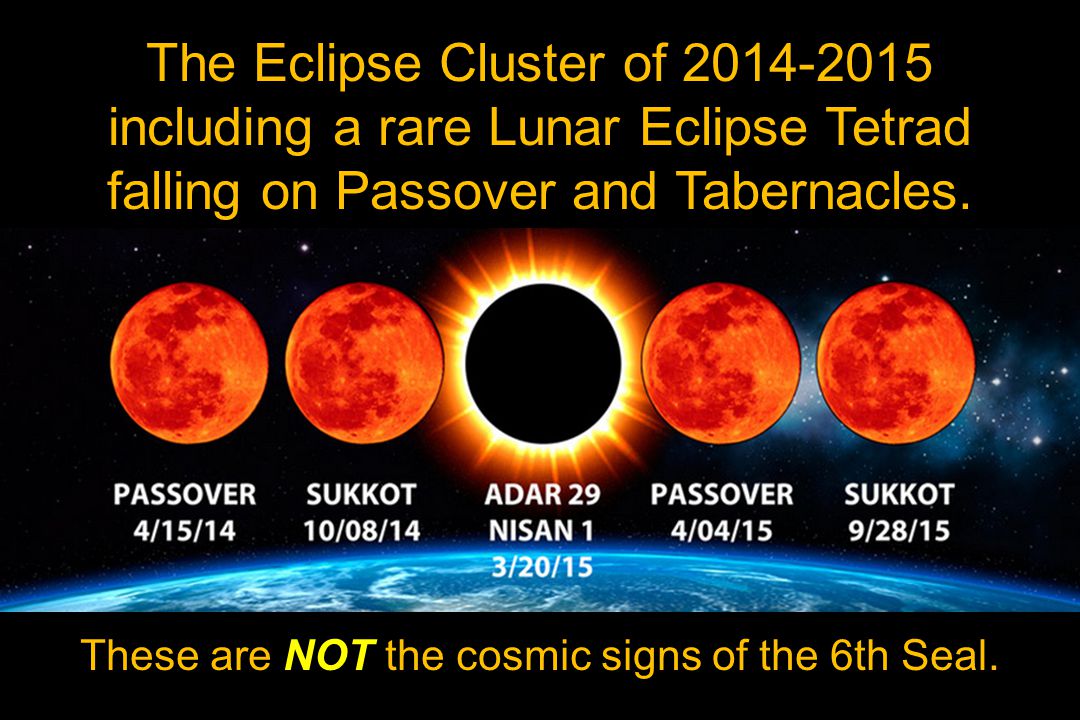 The Eclipse Cluster of 2014-2015 including a rare Lunar Eclipse Tetrad falling on Passover and Tabernacles.

PASSOVER
4/15/14

SUKKOT
10/08/14

ADAR 29
NISAN 1
3/20/15

PASSOVER
4/04/15

SUKKOT
9/28/15

These are NOT the cosmic signs of the 6th Seal.